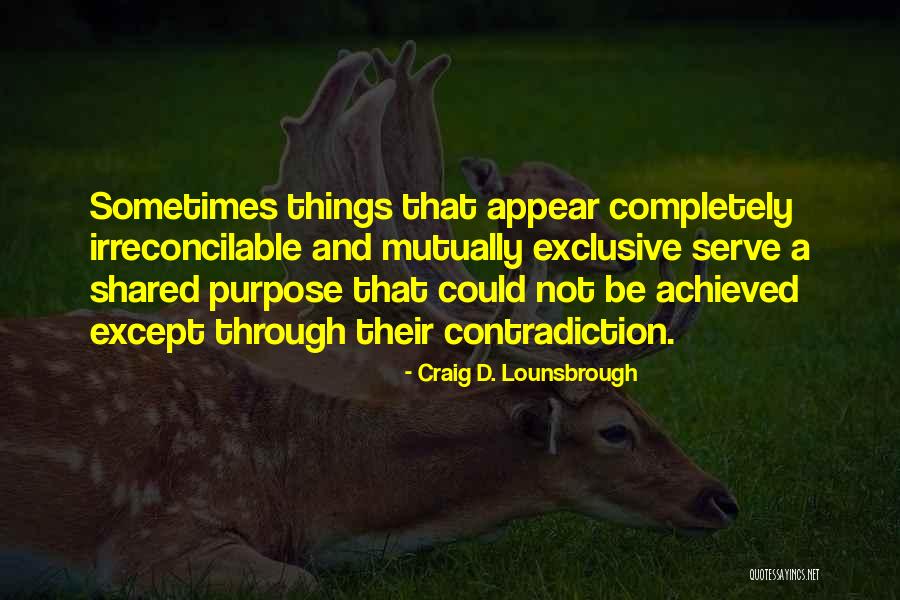 Sometimes things that appear completely irreconcilable and mutually exclusive serve a shared purpose that could not be achieved except through their contradiction.

- Craig D. Lounsbrough

QUOTESSAYINGS.NET